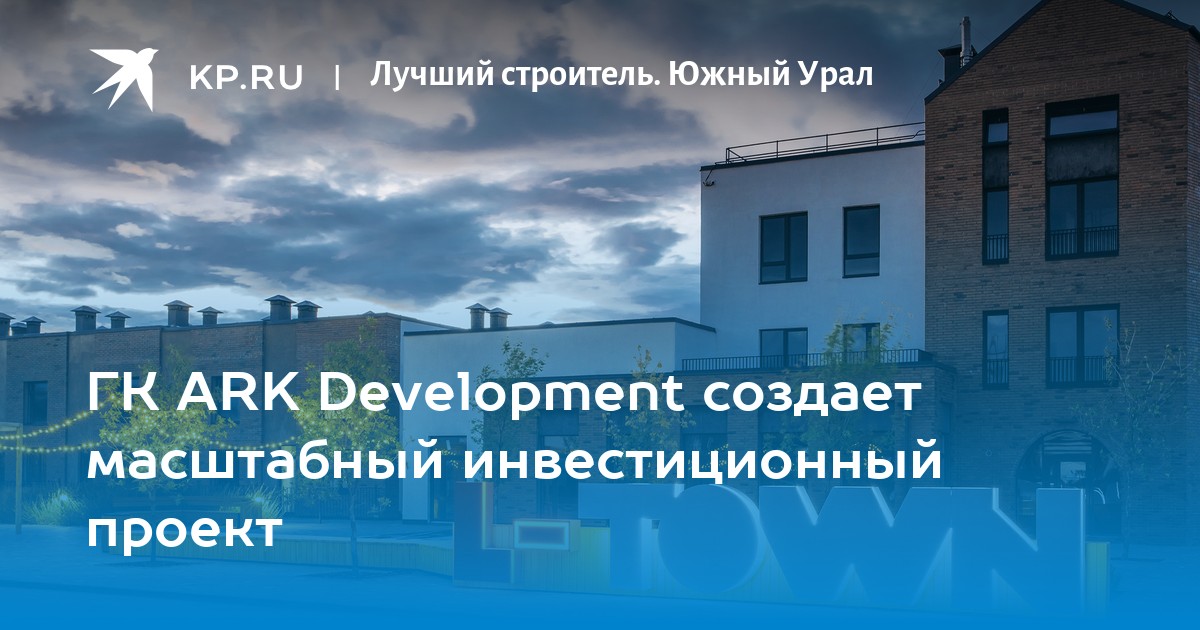 KP.RU | Лучший строитель. Южный Урал

ГК ARK Development создает масштабный инвестиционный проект

L-TOWN